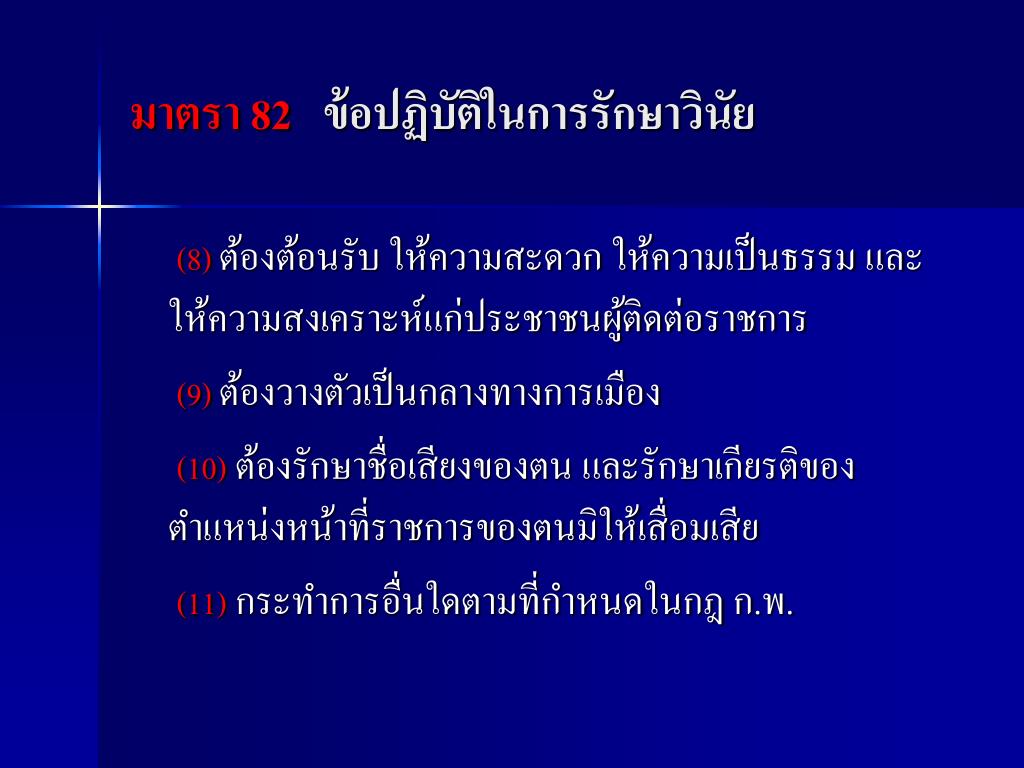 มาตรา 82 ข้อปฏิบัติในการรักษาวินัย

(8) ต้องต้อนรับ ให้ความสะดวก ให้ความเป็นธรรม และให้ความสงเคราะห์แก่ประชาชนผู้ติดต่อราชการ

(9) ต้องวางตัวเป็นกลางทางการเมือง

(10) ต้องรักษาชื่อเสียงของตน และรักษาเกียรติของตำแหน่งหน้าที่ราชการของตนมิให้เสื่อมเสีย

(11) กระทำการอื่นใดตามที่กำหนดในกฎ ก.พ.